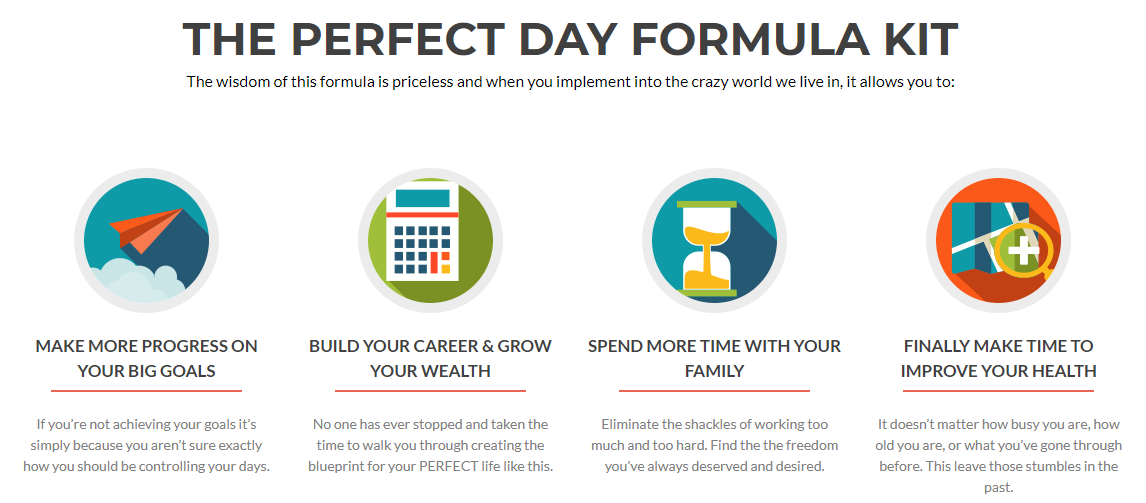 THE PERFECT DAY FORMULA KIT

The wisdom of this formula is priceless and when you implement into the crazy world we live in, it allows you to:

MAKE MORE PROGRESS ON YOUR BIG GOALS

If you're not achieving your goals it's simply because you aren't sure exactly how you should be controlling your days.

BUILD YOUR CAREER & GROW YOUR WEALTH

No one has ever stopped and taken the time to walk you through creating the blueprint for your PERFECT life like this.

SPEND MORE TIME WITH YOUR FAMILY

Eliminate the shackles of working too much and too hard. Find the the freedom you've always deserved and desired.

FINALLY MAKE TIME TO IMPROVE YOUR HEALTH

It doesn't matter how busy you are, how old you are, or what you've gone through before. This leave those stumbles in the past.